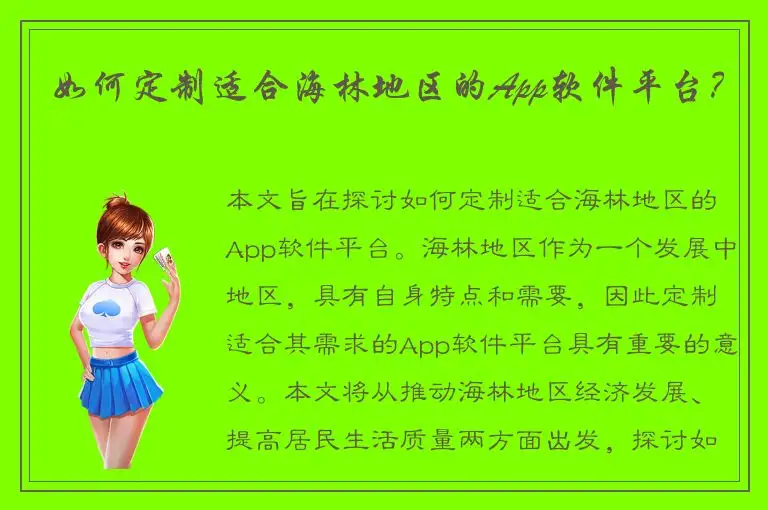 如何定制适合海林地区的App软件平台？

本文旨在探讨如何定制适合海林地区的App软件平台。海林地区作为一个发展中地区，具有自身特点和需要，因此定制适合其需求的App软件平台具有重要的意义。本文将从推动海林地区经济发展、提高居民生活质量两方面出发，探讨如